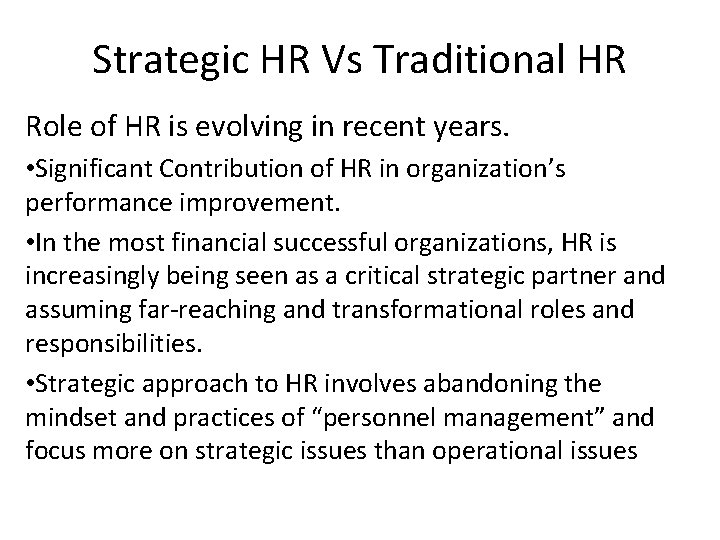 Strategic HR Vs Traditional HR

Role of HR is evolving in recent years.

•Significant Contribution of HR in organization’s performance improvement.

•In the most financial successful organizations, HR is increasingly being seen as a critical strategic partner and assuming far-reaching and transformational roles and responsibilities.

•Strategic approach to HR involves abandoning the mindset and practices of “personnel management” and focus more on strategic issues than operational issues